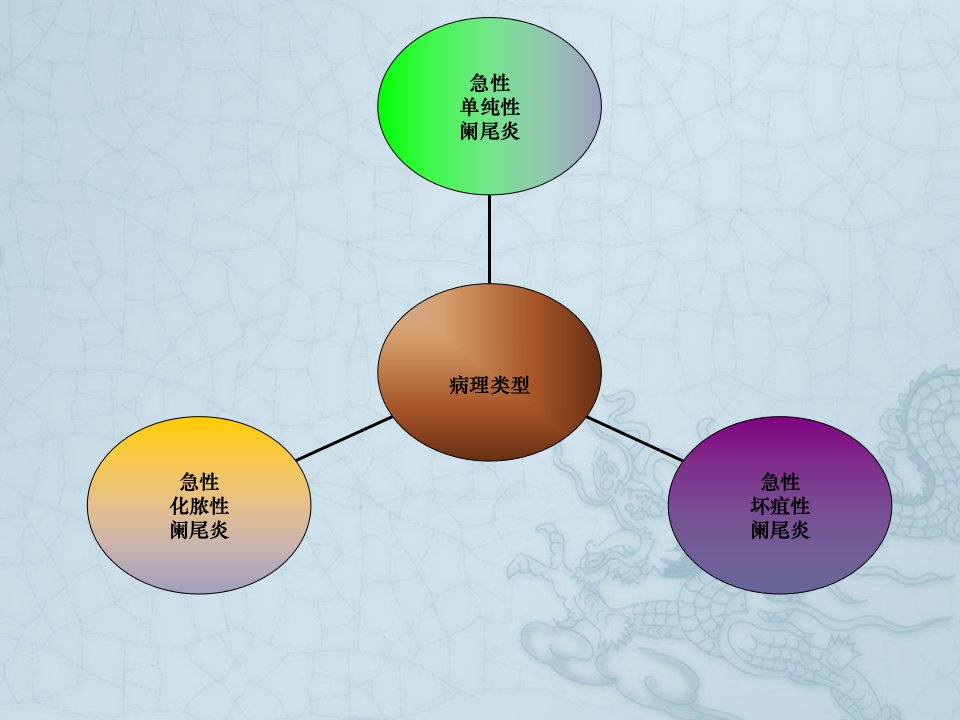 急性
单纯性
阑尾炎

病理类型

急性
化脓性
阑尾炎

急性
坏疽性
阑尾炎